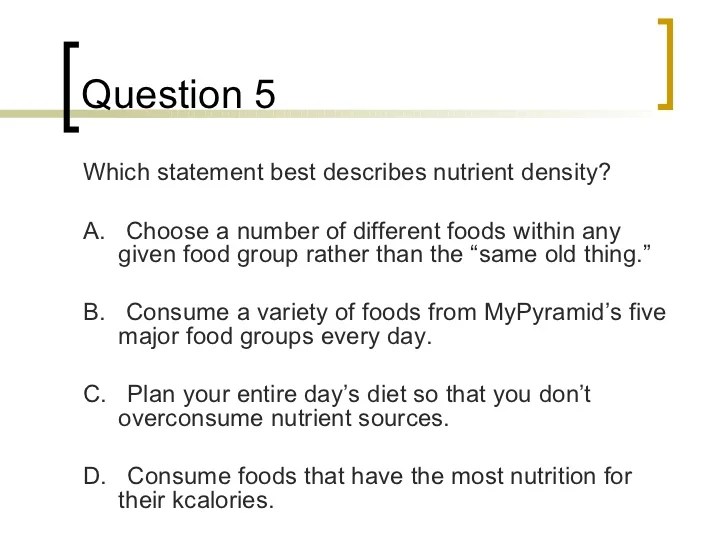 Question 5

Which statement best describes nutrient density?

A. Choose a number of different foods within any given food group rather than the “same old thing.”

B. Consume a variety of foods from MyPyramid’s five major food groups every day.

C. Plan your entire day’s diet so that you don’t overconsume nutrient sources.

D. Consume foods that have the most nutrition for their kcalories.